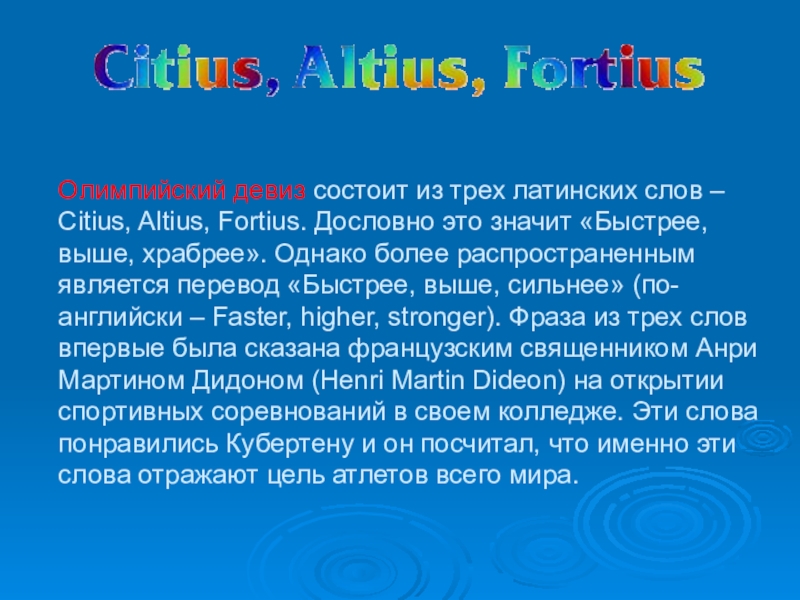 Citius, Altius, Fortius

Олимпийский девиз состоит из трех латинских слов – Citius, Altius, Fortius. Дословно это значит «Быстрее, выше, храбрее». Однако более распространенным является перевод «Быстрее, выше, сильнее» (по-английски – Faster, higher, stronger). Фраза из трех слов впервые была сказана французским священником Анри Мартином Дидоном (Henri Martin Dideon) на открытии спортивных соревнований в своем колледже. Эти слова понравились Кубертену и он посчитал, что именно эти слова отражают цель атлетов всего мира.